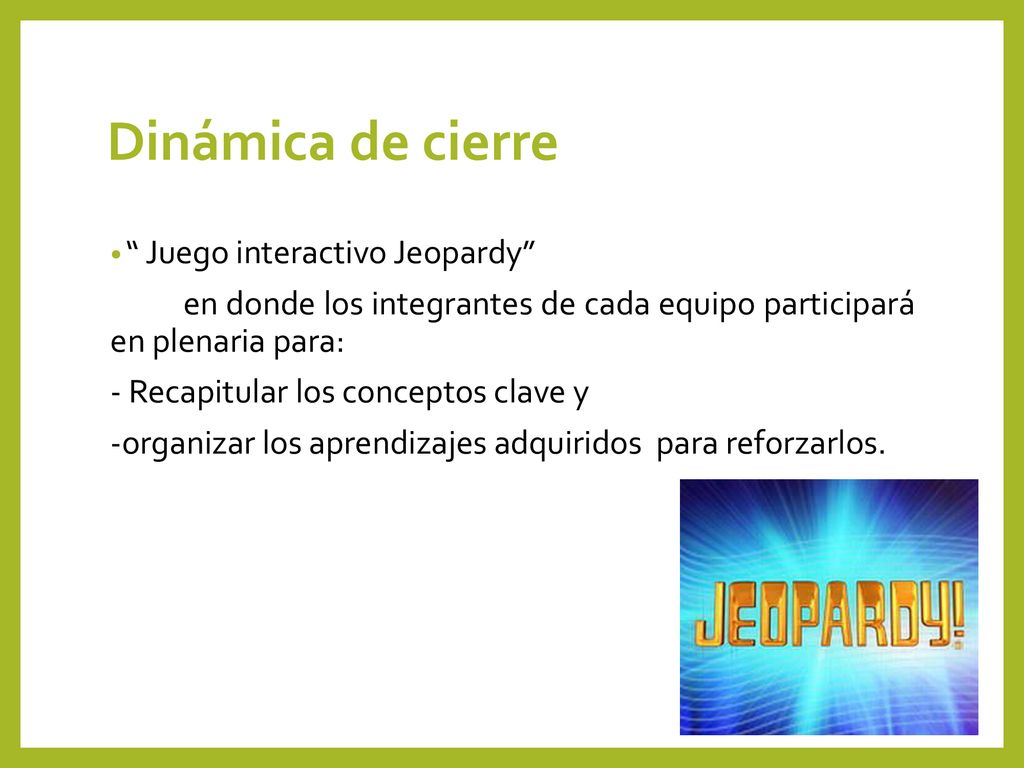 Dinámica de cierre

• “ Juego interactivo Jeopardy”

en donde los integrantes de cada equipo participará en plenaria para:

- Recapitular los conceptos clave y

-organizar los aprendizajes adquiridos para reforzarlos.

JEOPARDY!